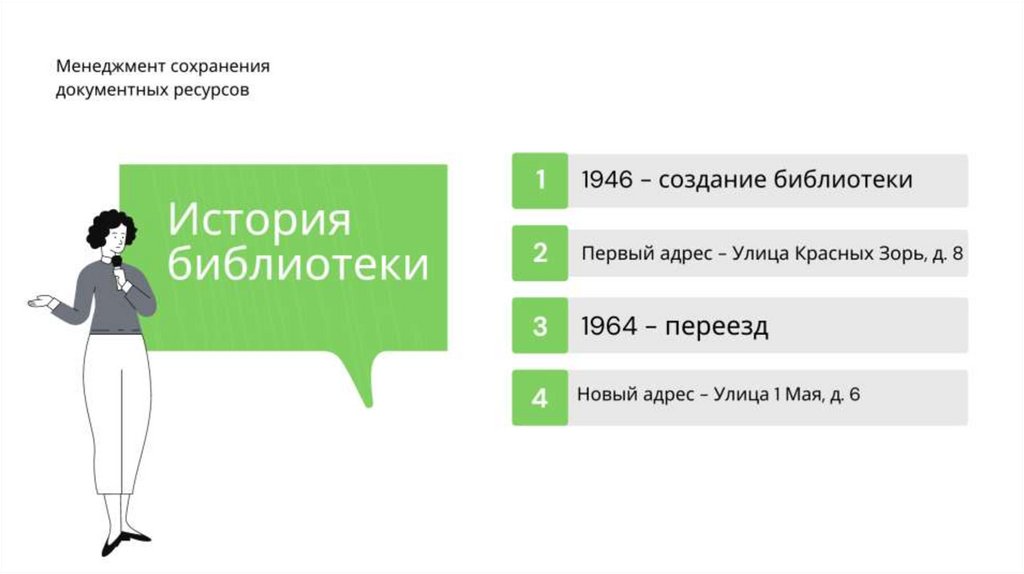 Менеджмент сохранения документных ресурсов

История библиотеки

1 1946 – создание библиотеки

2 Первый адрес – Улица Красных Зорь, д. 8

3 1964 – переезд

4 Новый адрес – Улица 1 Мая, д. 6